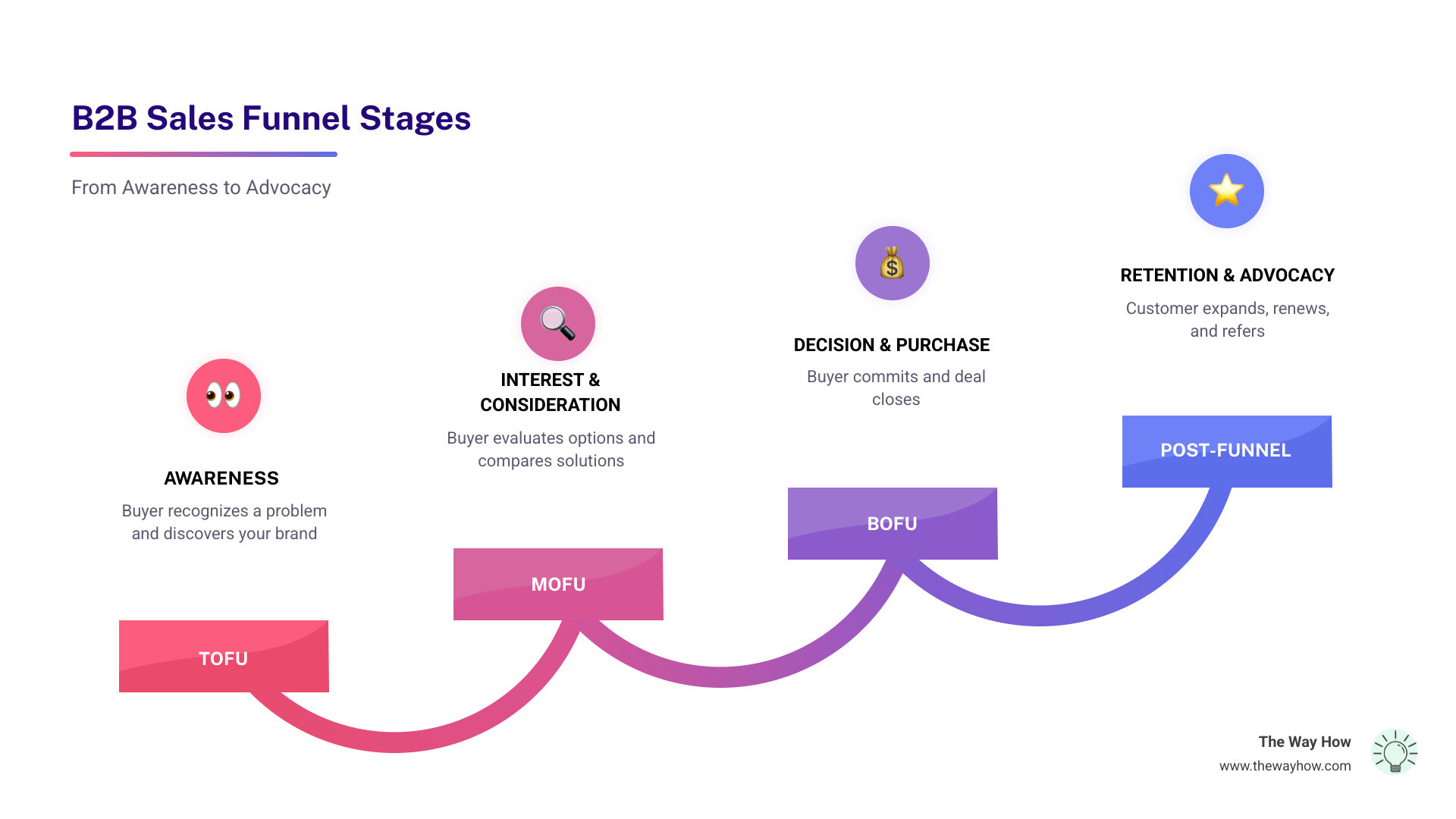 B2B Sales Funnel Stages

From Awareness to Advocacy

AWARENESS

Buyer recognizes a problem and discovers your brand

TOFU

INTEREST & CONSIDERATION

Buyer evaluates options and compares solutions

MOFU

DECISION & PURCHASE

Buyer commits and deal closes

BOFU

RETENTION & ADVOCACY

Customer expands, renews, and refers

POST-FUNNEL

The Way How
www.thewayhow.com